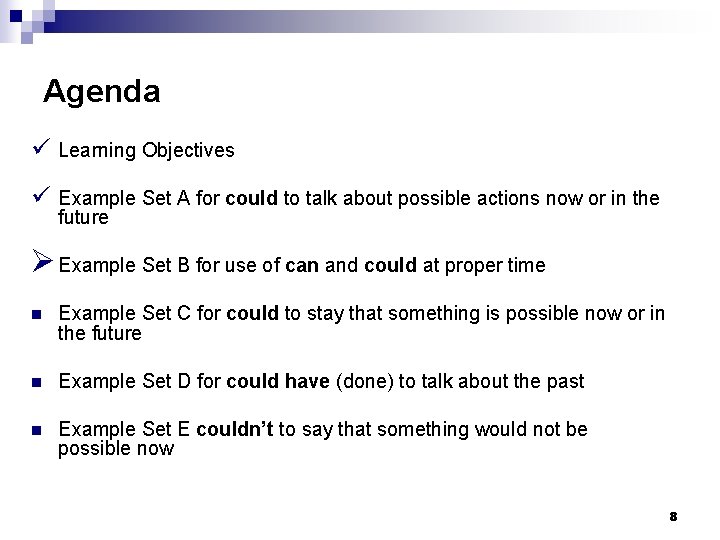 Agenda

✓ Learning Objectives

✓ Example Set A for could to talk about possible actions now or in the future

➢ Example Set B for use of can and could at proper time

■ Example Set C for could to stay that something is possible now or in the future

■ Example Set D for could have (done) to talk about the past

■ Example Set E couldn't to say that something would not be possible now

8